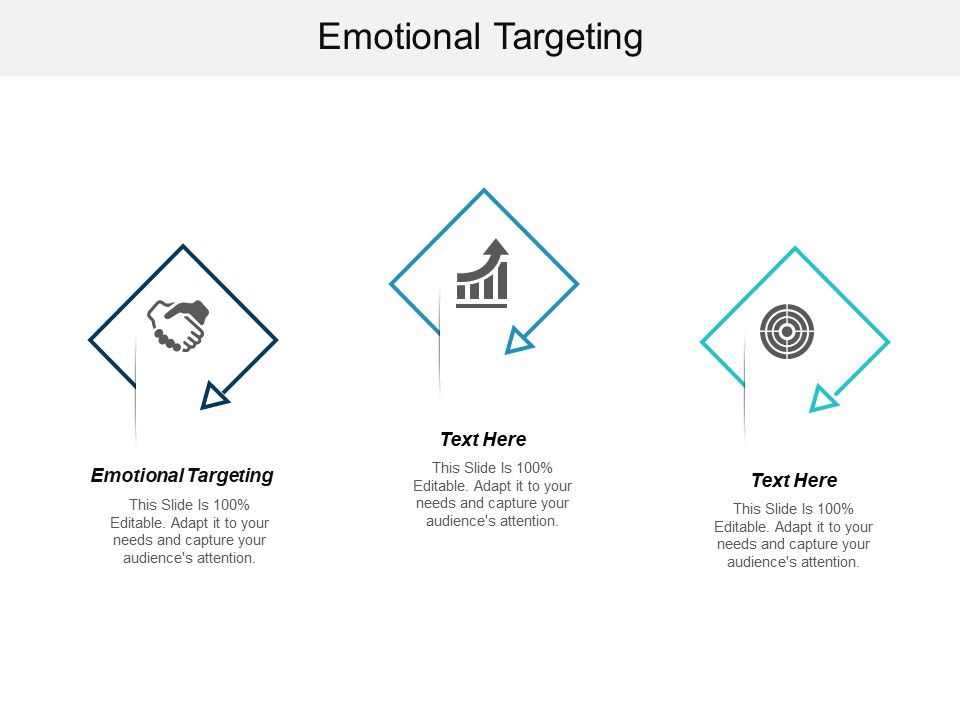 Emotional Targeting

Emotional Targeting

This Slide Is 100% Editable. Adapt it to your needs and capture your audience's attention.

Text Here

This Slide Is 100% Editable. Adapt it to your needs and capture your audience's attention.

Text Here

This Slide Is 100% Editable. Adapt it to your needs and capture your audience's attention.